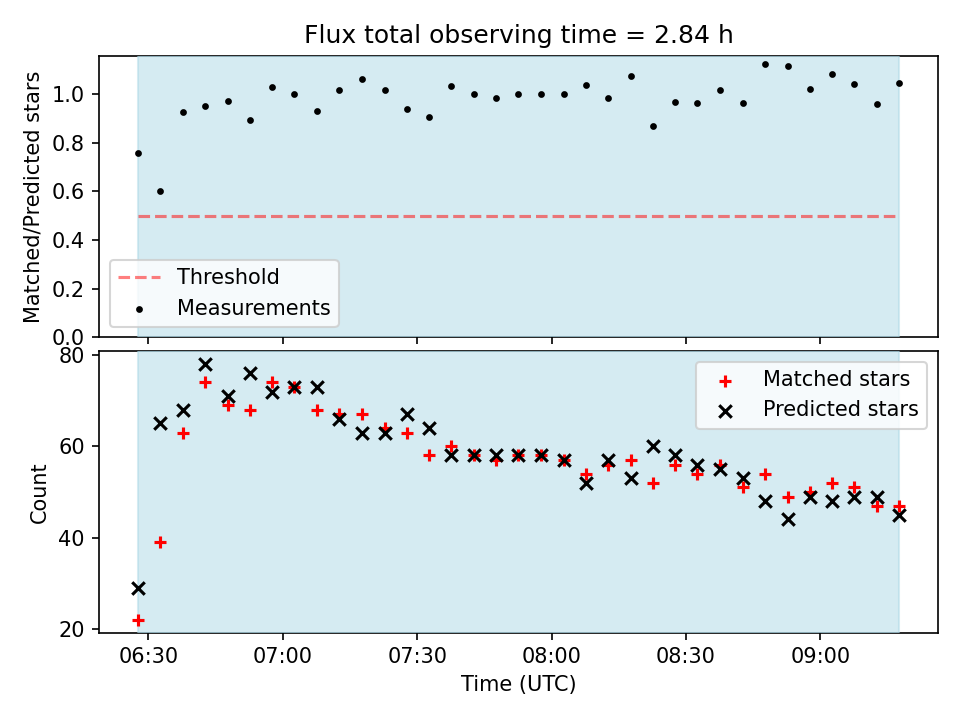 Flux total observing time = 2.84 h

Matched/Predicted stars

1.0
0.8
0.6
0.4
0.2
0.0

Threshold
Measurements

Count

80
60
40
20

Matched stars
Predicted stars

06:30
07:00
07:30
08:00
08:30
09:00

Time (UTC)